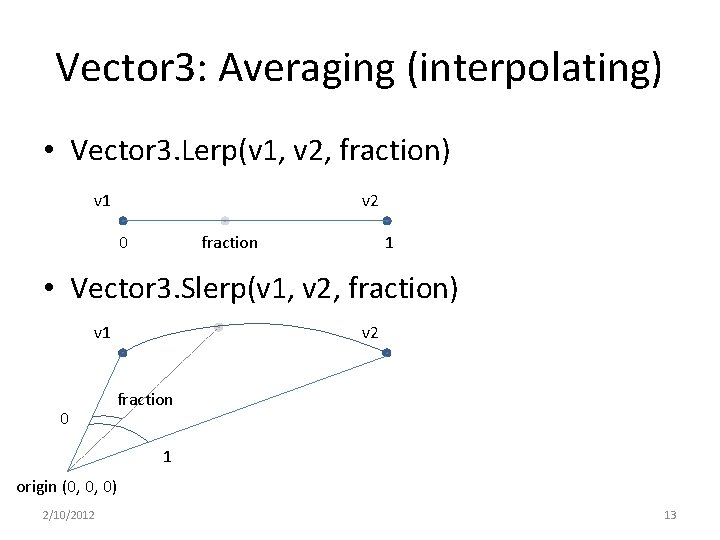 Vector3: Averaging (interpolating)

• Vector3.Lerp(v1, v2, fraction)

v1

v2

0

fraction

1

• Vector3.Slerp(v1, v2, fraction)

v1

v2

fraction

0

1

origin (0, 0, 0)

2/10/2012

13